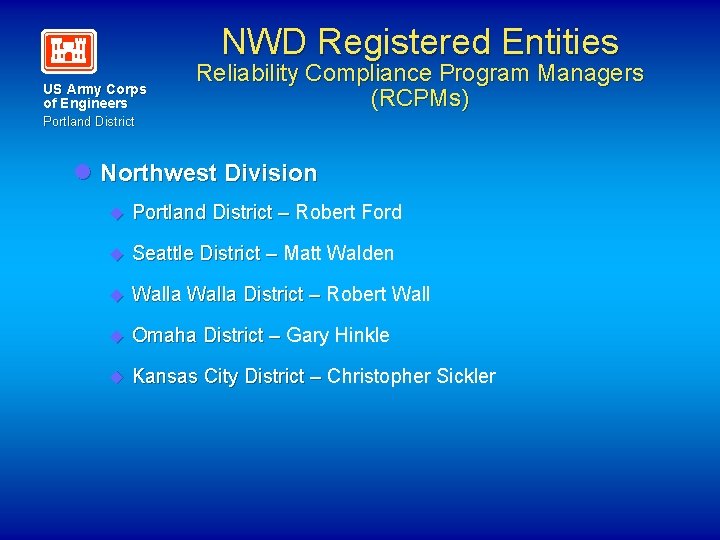 US Army Corps of Engineers
Portland District

NWD Registered Entities
Reliability Compliance Program Managers (RCPMs)

Northwest Division

Portland District – Robert Ford

Seattle District – Matt Walden

Walla Walla District – Robert Wall

Omaha District – Gary Hinkle

Kansas City District – Christopher Sickler